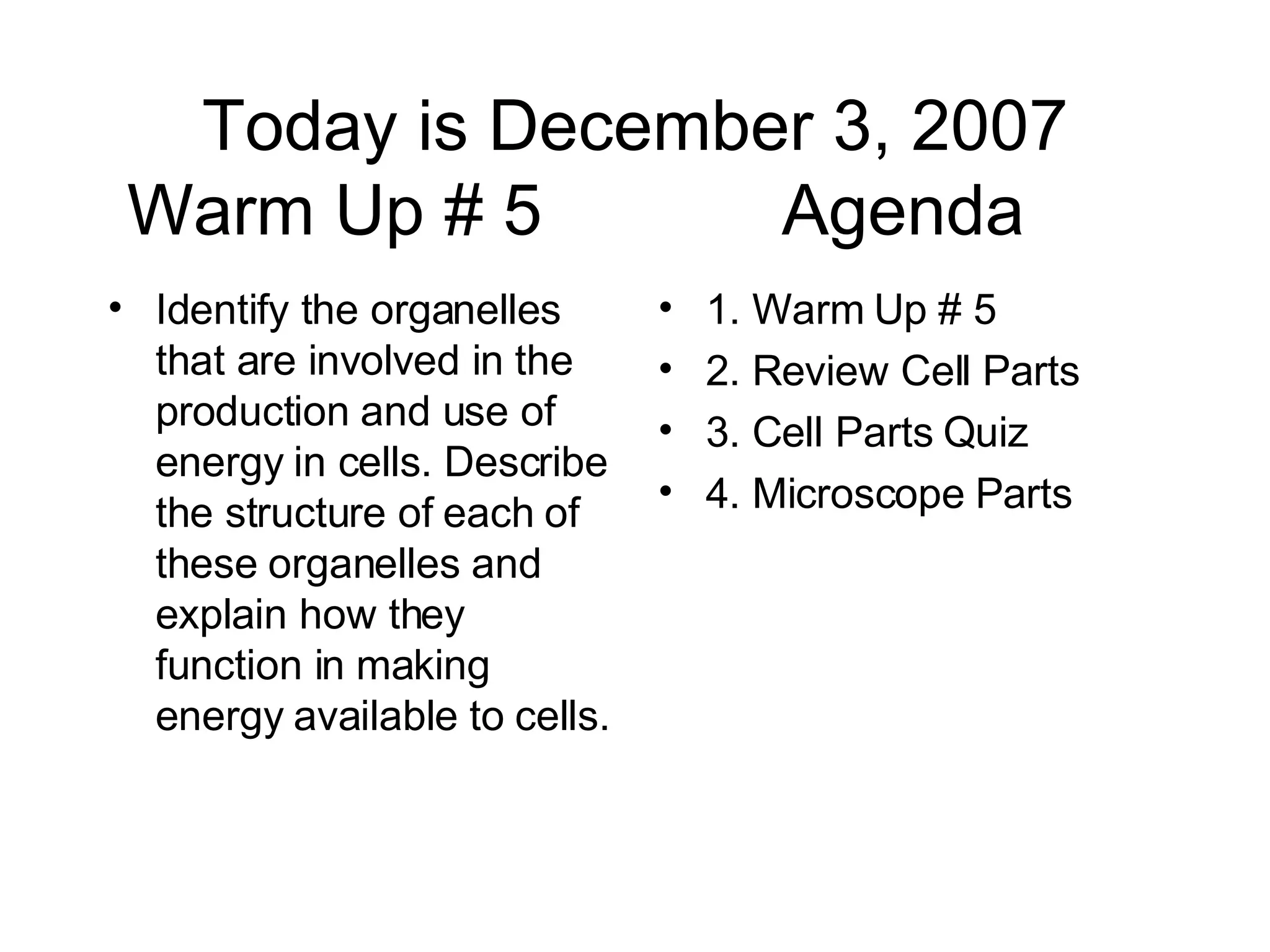 Today is December 3, 2007

Warm Up # 5

• Identify the organelles that are involved in the production and use of energy in cells. Describe the structure of each of these organelles and explain how they function in making energy available to cells.

Agenda

• 1. Warm Up # 5
• 2. Review Cell Parts
• 3. Cell Parts Quiz
• 4. Microscope Parts